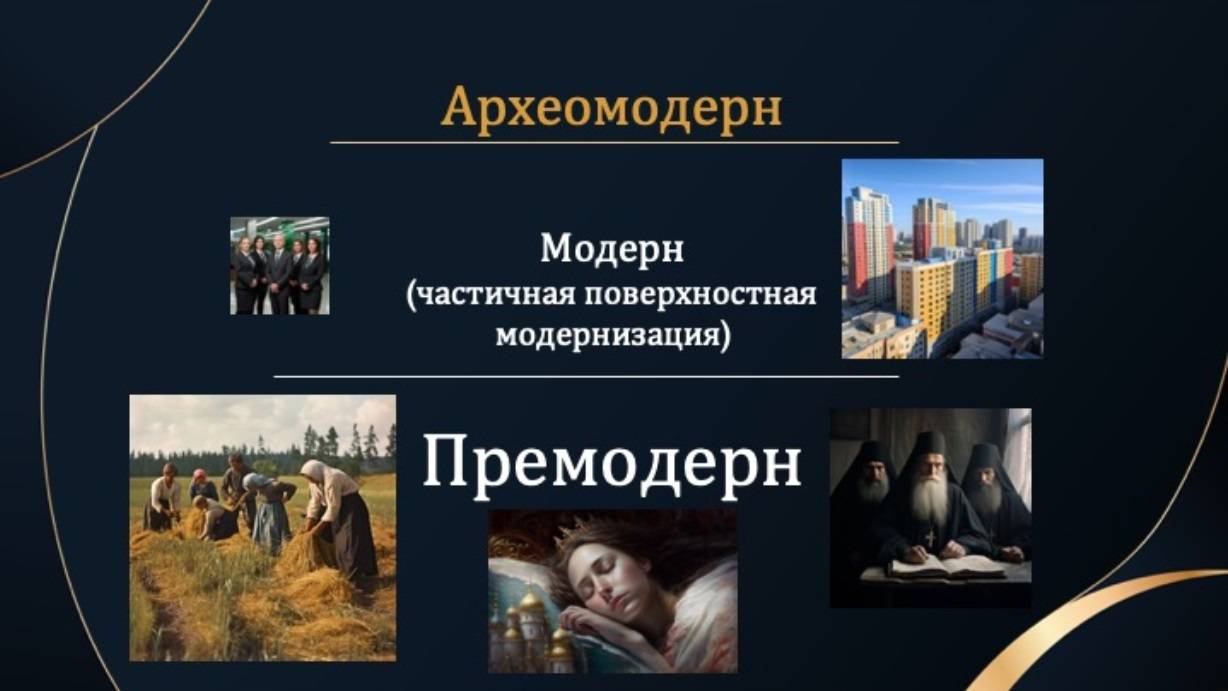 Археомодерн

Модерн
(частичная поверхностная модернизация)

Премодерн